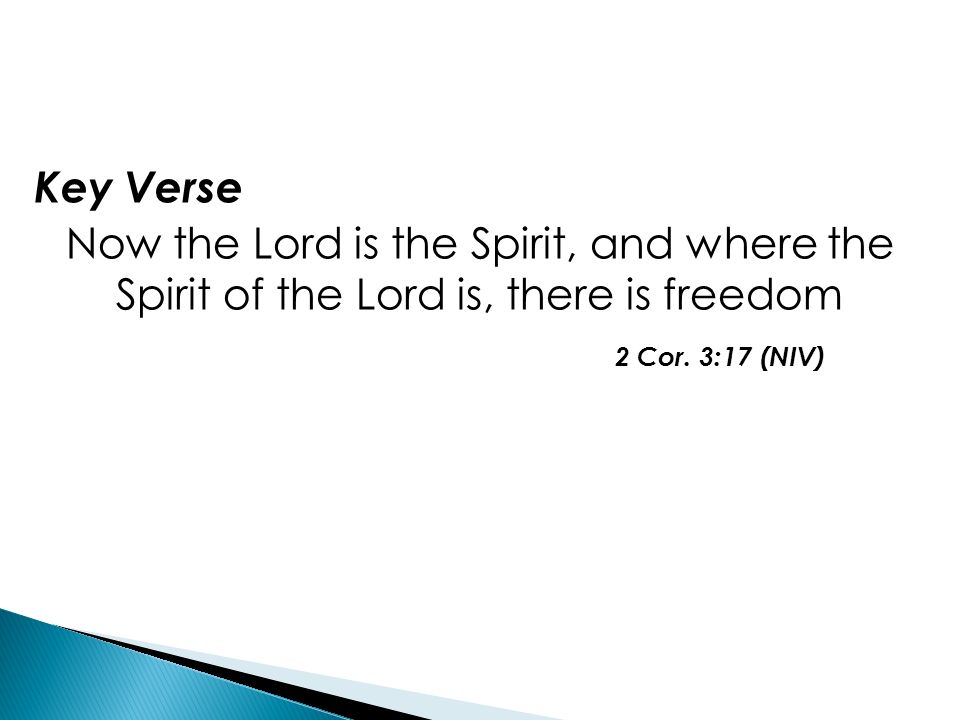 Key Verse

Now the Lord is the Spirit, and where the Spirit of the Lord is, there is freedom

2 Cor. 3:17 (NIV)